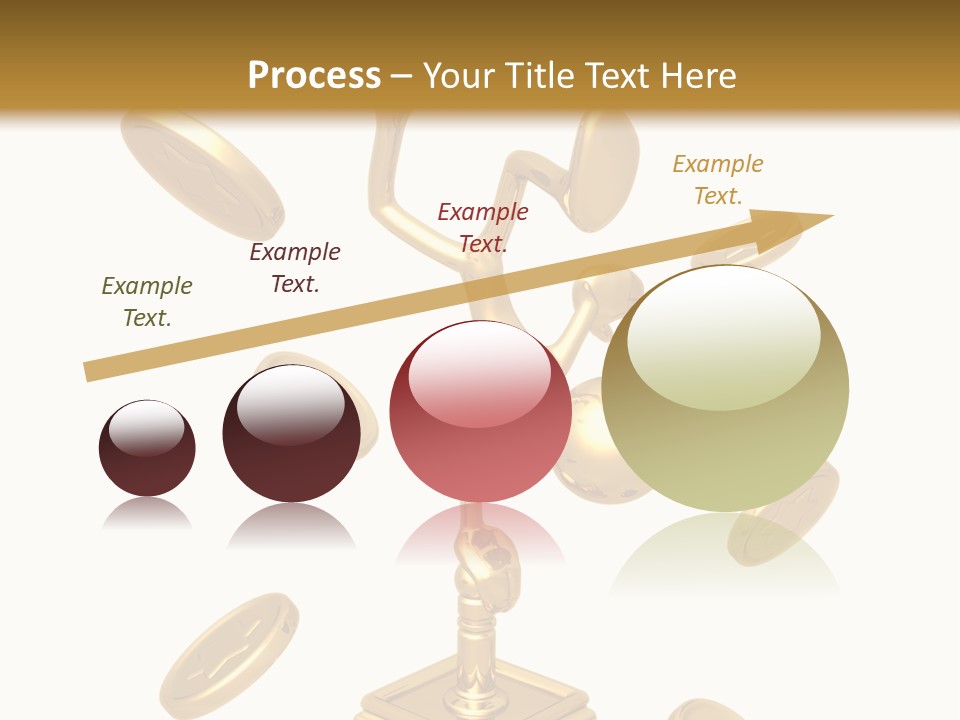 Process – Your Title Text Here

Example Text.

Example Text.

Example Text.

Example Text.